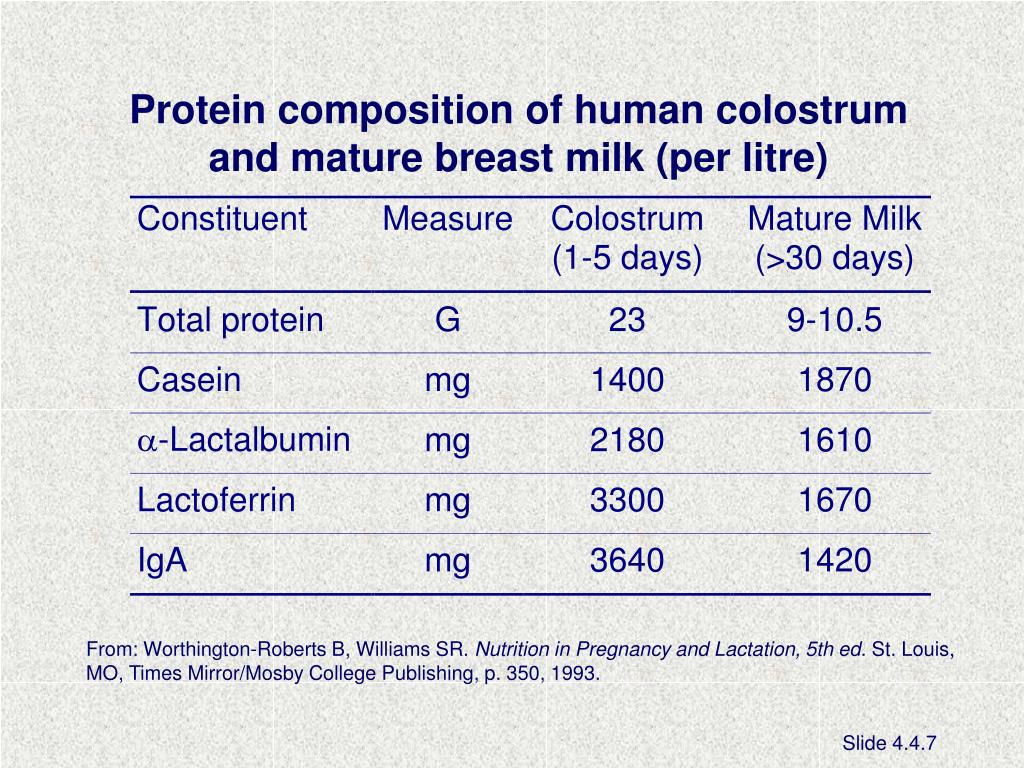 Protein composition of human colostrum and mature breast milk (per litre)

| Constituent | Measure | Colostrum (1-5 days) | Mature Milk (>30 days) |
|---|---|---|---|
| Total protein | G | 23 | 9-10.5 |
| Casein | mg | 1400 | 1870 |
| $\alpha$-Lactalbumin | mg | 2180 | 1610 |
| Lactoferrin | mg | 3300 | 1670 |
| IgA | mg | 3640 | 1420 |

From: Worthington-Roberts B, Williams SR. Nutrition in Pregnancy and Lactation, 5th ed. St. Louis, MO, Times Mirror/Mosby College Publishing, p. 350, 1993.

Slide 4.4.7